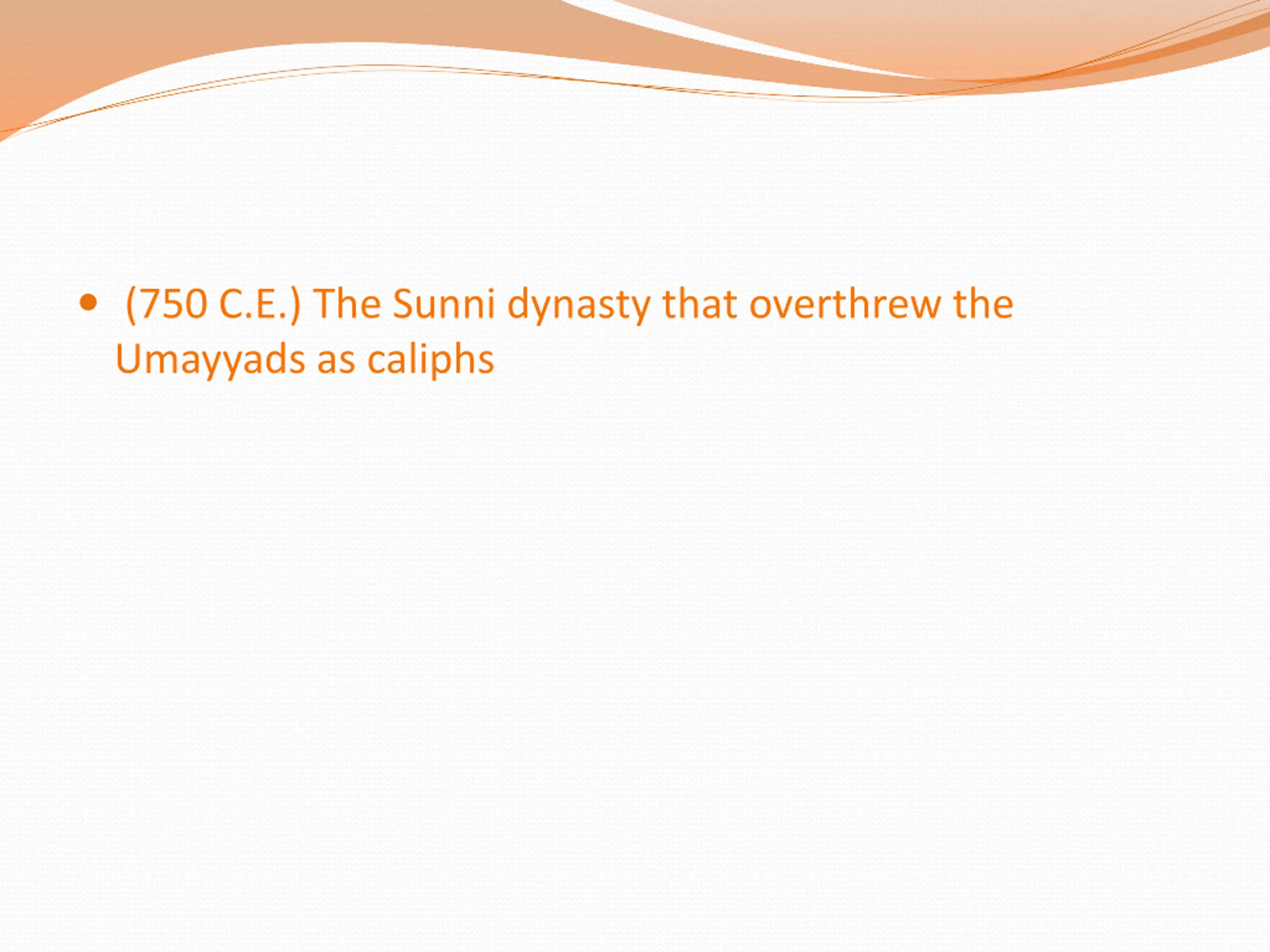 • (750 C.E.) The Sunni dynasty that overthrew the Umayyads as caliphs